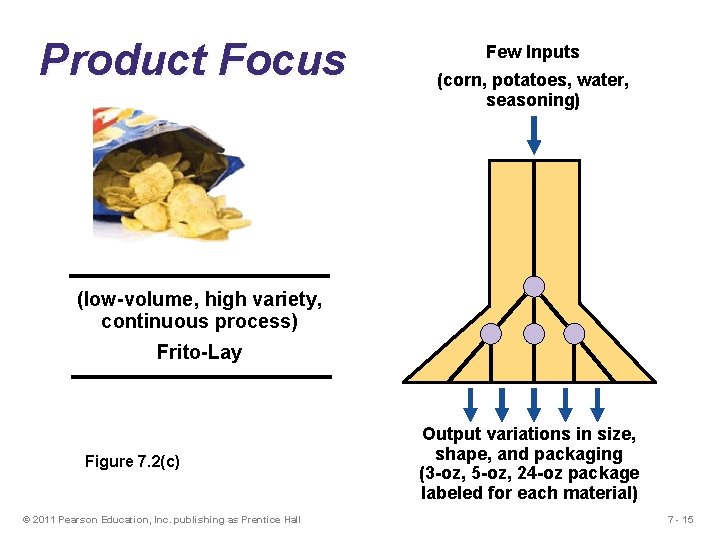 Product Focus

(low-volume, high variety, continuous process)

Frito-Lay

Figure 7.2(c)

Few Inputs

(corn, potatoes, water, seasoning)

Output variations in size, shape, and packaging (3-oz, 5-oz, 24-oz package labeled for each material)

© 2011 Pearson Education, Inc. publishing as Prentice Hall

7 - 15